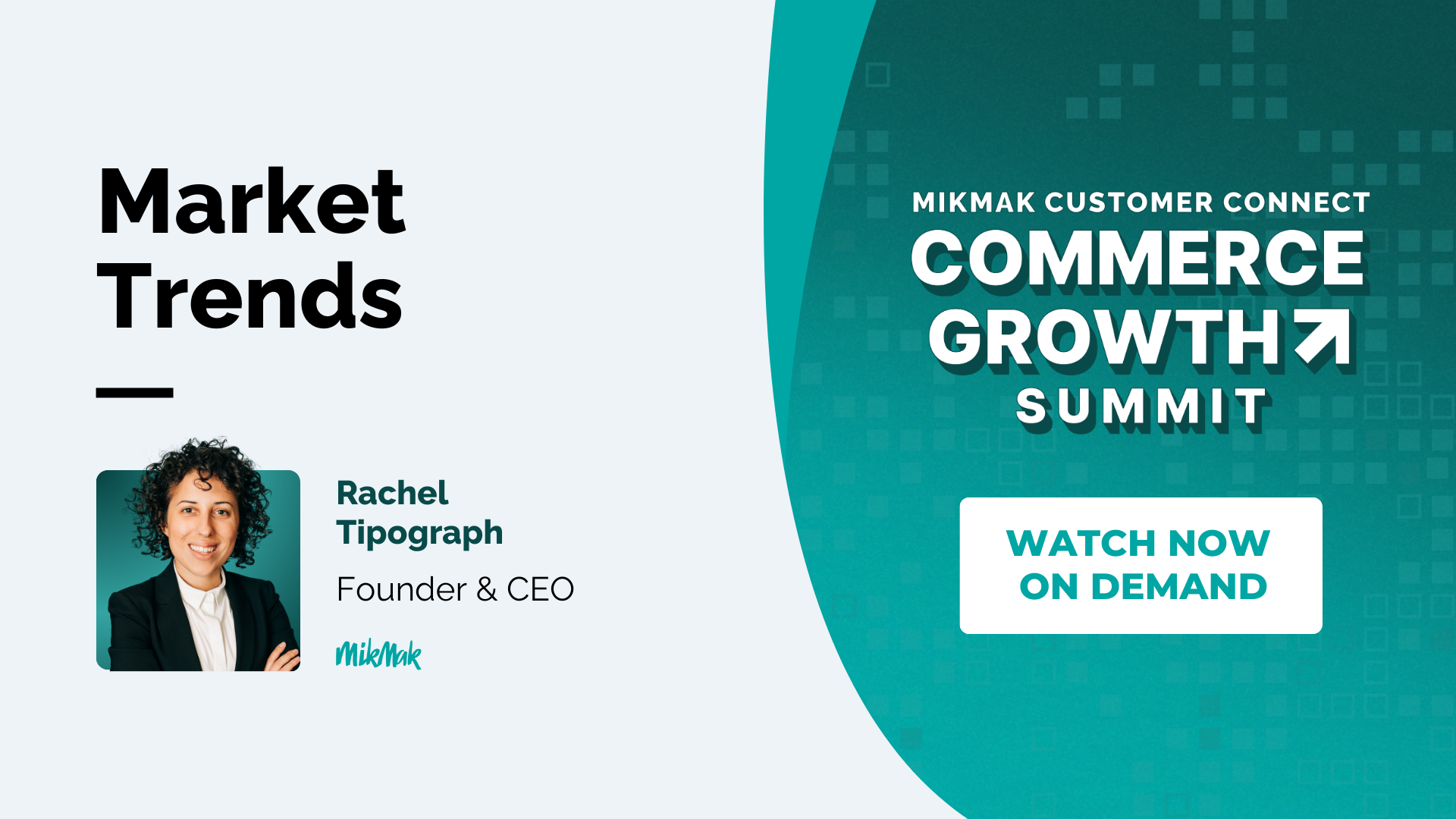 Market Trends

Rachel Tipograph

Founder & CEO

MikMak

MIKMAK CUSTOMER CONNECT

COMMERCE GROWTH SUMMIT

WATCH NOW ON DEMAND